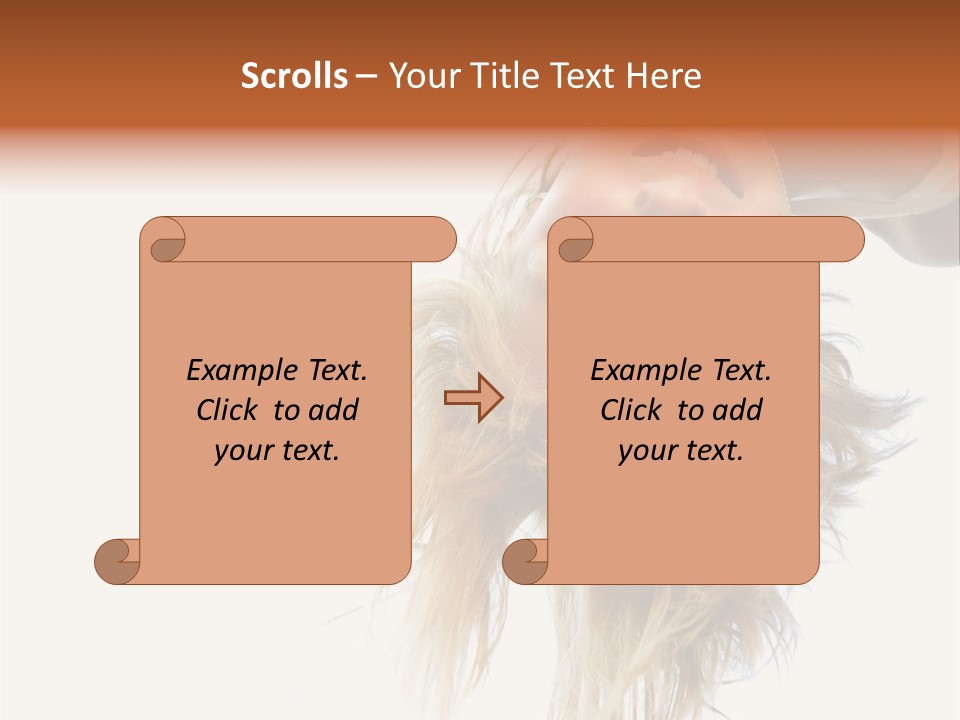 Scrolls – Your Title Text Here

Example Text. Click to add your text.

Example Text. Click to add your text.